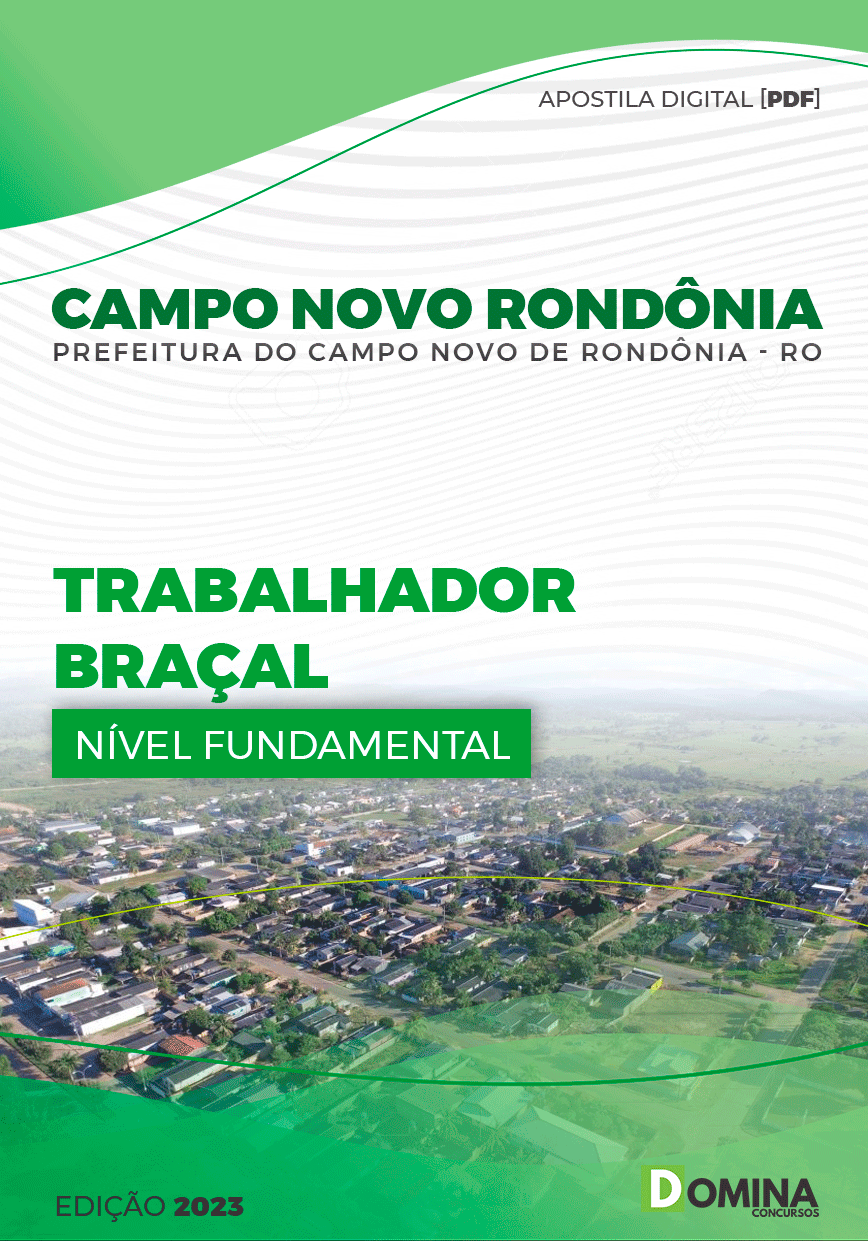 APOSTILA DIGITAL [PDF]

CAMPO NOVO RONDÔNIA
PREFEITURA DO CAMPO NOVO DE RONDÔNIA - RO

TRABALHADOR BRAÇAL

NÍVEL FUNDAMENTAL

EDIÇÃO 2023

DOMINA
CONCURSOS